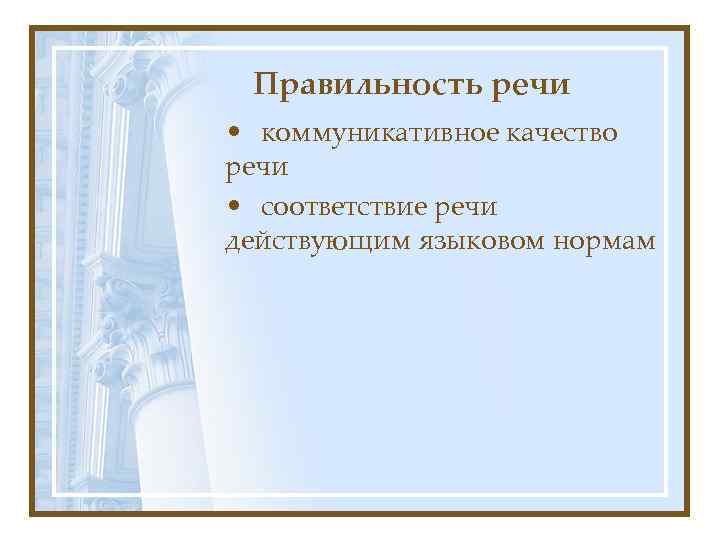 Правильность речи

• коммуникативное качество речи

• соответствие речи действующим языковом нормам